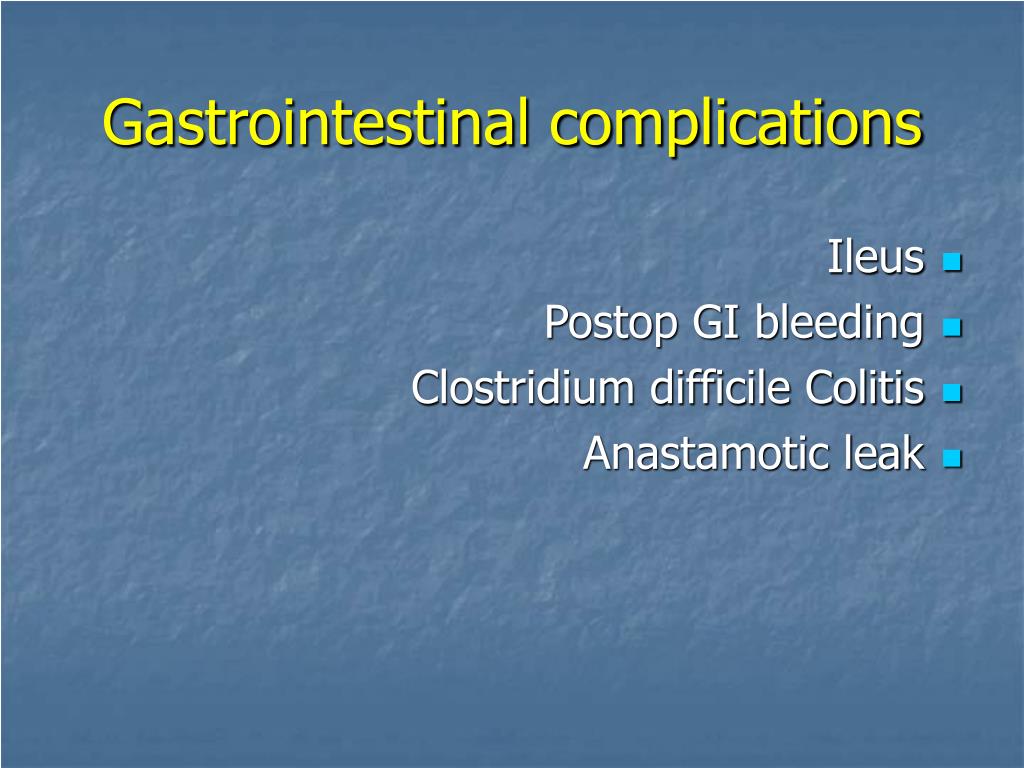 Gastrointestinal complications

Ileus
Postop GI bleeding
Clostridium difficile Colitis
Anastamotic leak